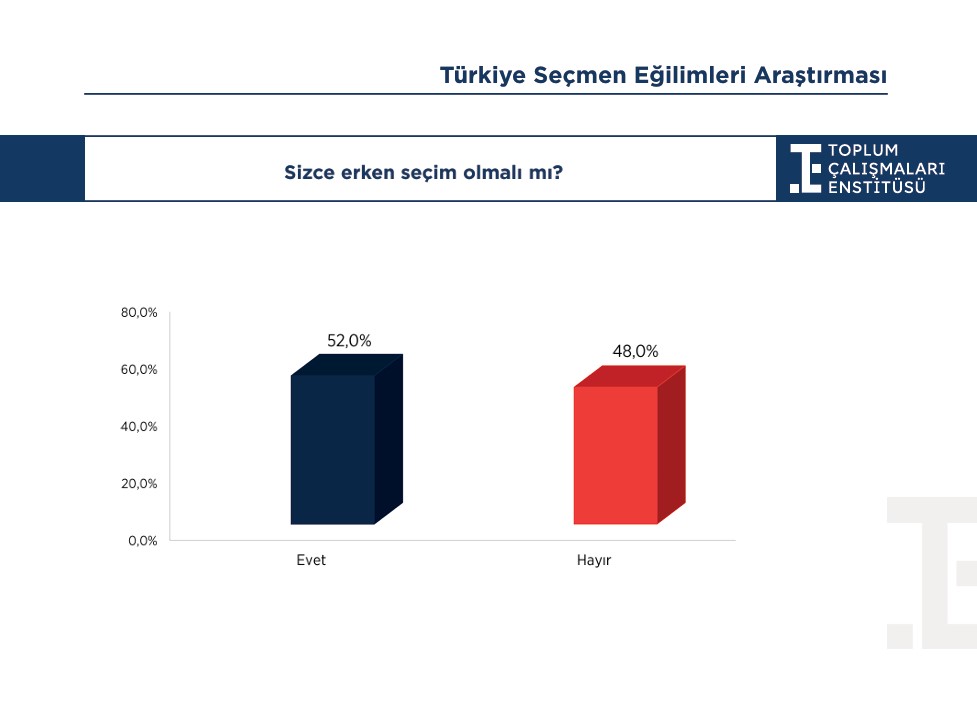 Türkiye Seçmen Eğilimleri Araştırması

Sizce erken seçim olmalı mı?

TOPLUM ÇALIŞMALARI ENSTİTÜSÜ

80,0%
60,0%
40,0%
20,0%
0,0%

52,0%
48,0%

Evet
Hayır